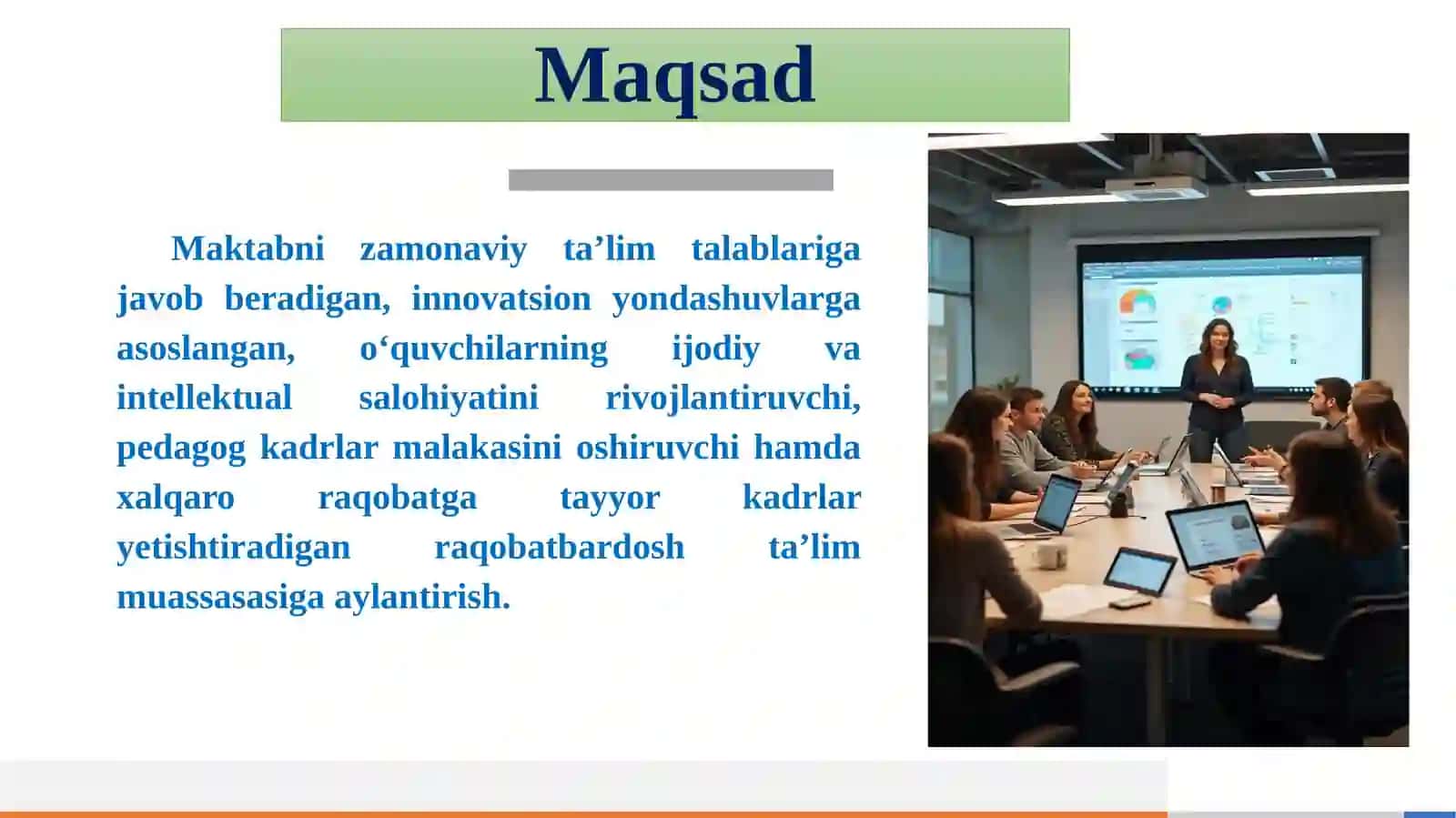 Maqsad

Maktabni zamonaviy ta’lim talablariga javob beradigan, innovatsion yondashuvlarga asoslangan, o‘quvchilarning ijodiy va intellektual salohiyatini rivojlantiruvchi, pedagog kadrlar malakasini oshiruvchi hamda xalqaro raqobatga tayyor kadrlar yetishtiradigan raqobatbardosh ta’lim muassasasiga aylantirish.